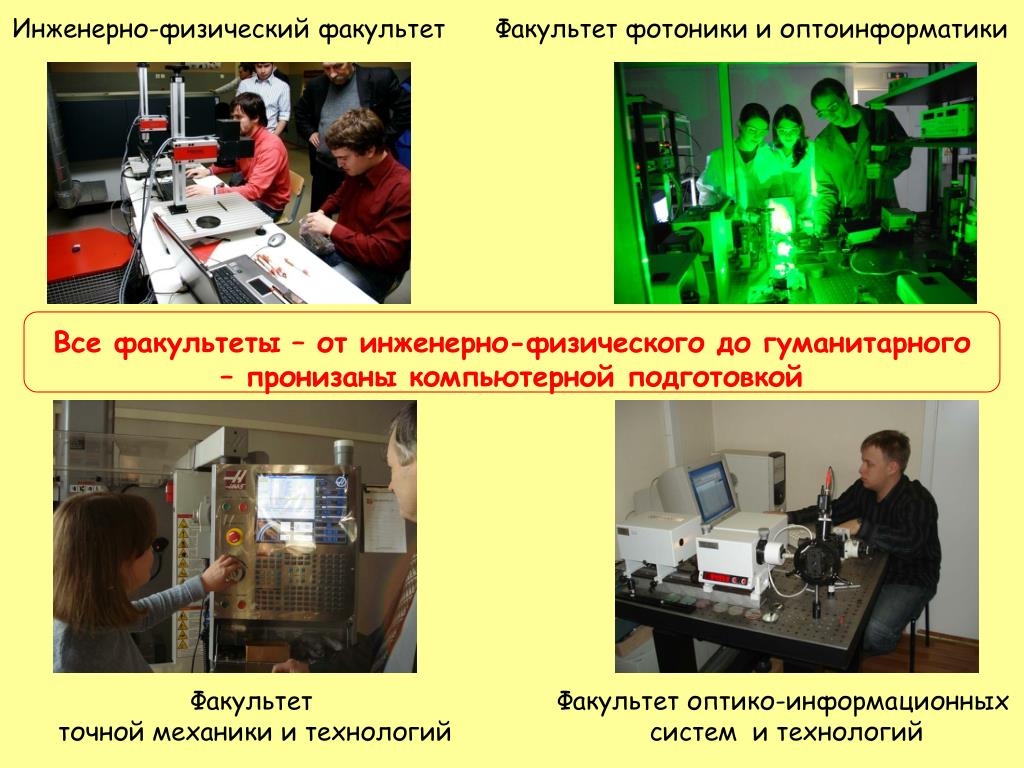 Инженерно-физический факультет

Факультет фотоники и оптоинформатики

Все факультеты – от инженерно-физического до гуманитарного – пронизаны компьютерной подготовкой

Факультет
точной механики и технологий

Факультет оптико-информационных систем и технологий